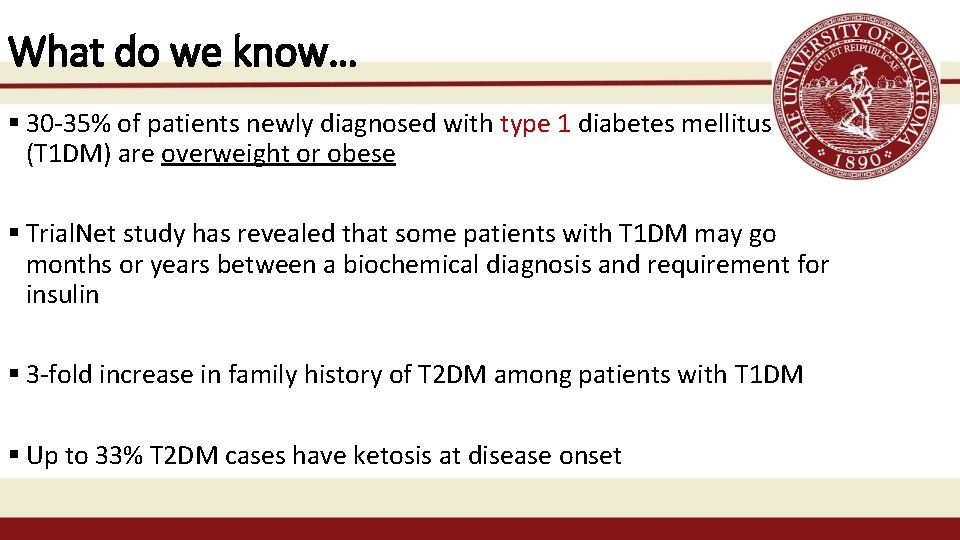 What do we know…

THE UNIVERSITY OF OKLAHOMA
CIVI ET REIPUBLICAE
1890

▪ 30-35% of patients newly diagnosed with type 1 diabetes mellitus (T1DM) are overweight or obese

▪ TrialNet study has revealed that some patients with T1DM may go months or years between a biochemical diagnosis and requirement for insulin

▪ 3-fold increase in family history of T2DM among patients with T1DM

▪ Up to 33% T2DM cases have ketosis at disease onset